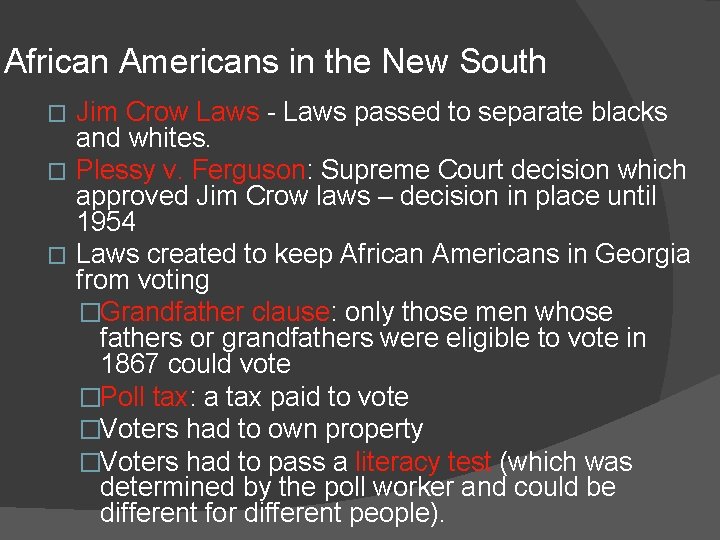 African Americans in the New South

□ Jim Crow Laws - Laws passed to separate blacks and whites.

□ Plessy v. Ferguson: Supreme Court decision which approved Jim Crow laws – decision in place until 1954

□ Laws created to keep African Americans in Georgia from voting

□Grandfather clause: only those men whose fathers or grandfathers were eligible to vote in 1867 could vote

□Poll tax: a tax paid to vote

□Voters had to own property

□Voters had to pass a literacy test (which was determined by the poll worker and could be different for different people).